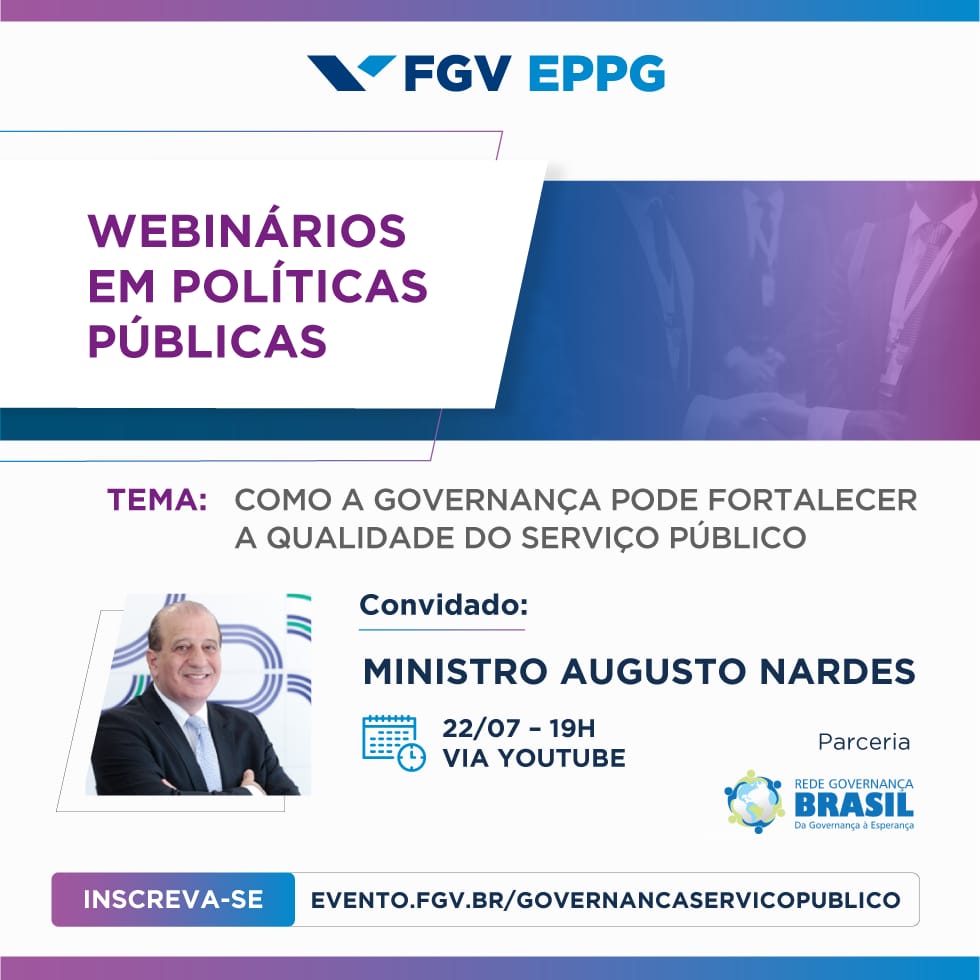 FGV EPPG

WEBINÁRIOS EM POLÍTICAS PÚBLICAS

TEMA: COMO A GOVERNANÇA PODE FORTALECER A QUALIDADE DO SERVIÇO PÚBLICO

Convidado:

MINISTRO AUGUSTO NARDES

22/07 – 19H
VIA YOUTUBE

Parceria

REDE GOVERNANÇA BRASIL
Da Governança à Esperança

INSCREVA-SE
EVENTO.FGV.BR/GOVERNANCASERVICOPUBLICO